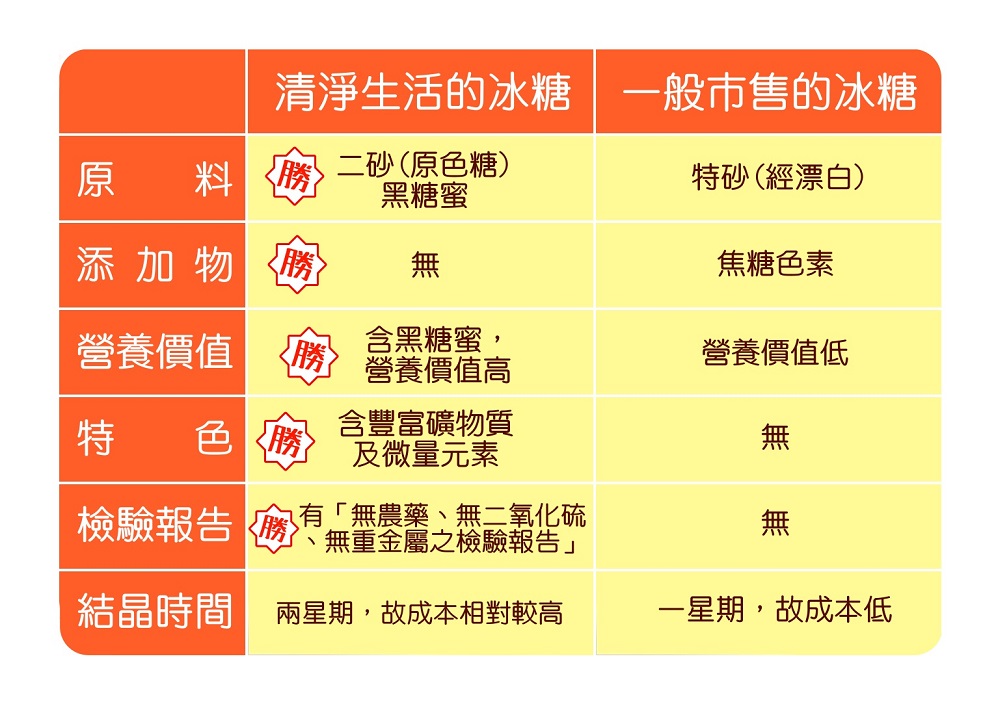 |  | 清淨生活的冰糖 | 一般市售的冰糖 |
|---|---|---|
| 原　料 | 勝 二砂（原色糖）黑糖蜜 | 特砂（經漂白） |
| 添加物 | 勝 無 | 焦糖色素 |
| 營養價值 | 勝 含黑糖蜜，營養價值高 | 營養價值低 |
| 特　色 | 勝 含豐富礦物質及微量元素 | 無 |
| 檢驗報告 | 勝 有「無農藥、無二氧化硫、無重金屬之檢驗報告」 | 無 |
| 結晶時間 | 兩星期，故成本相對較高 | 一星期，故成本低 |